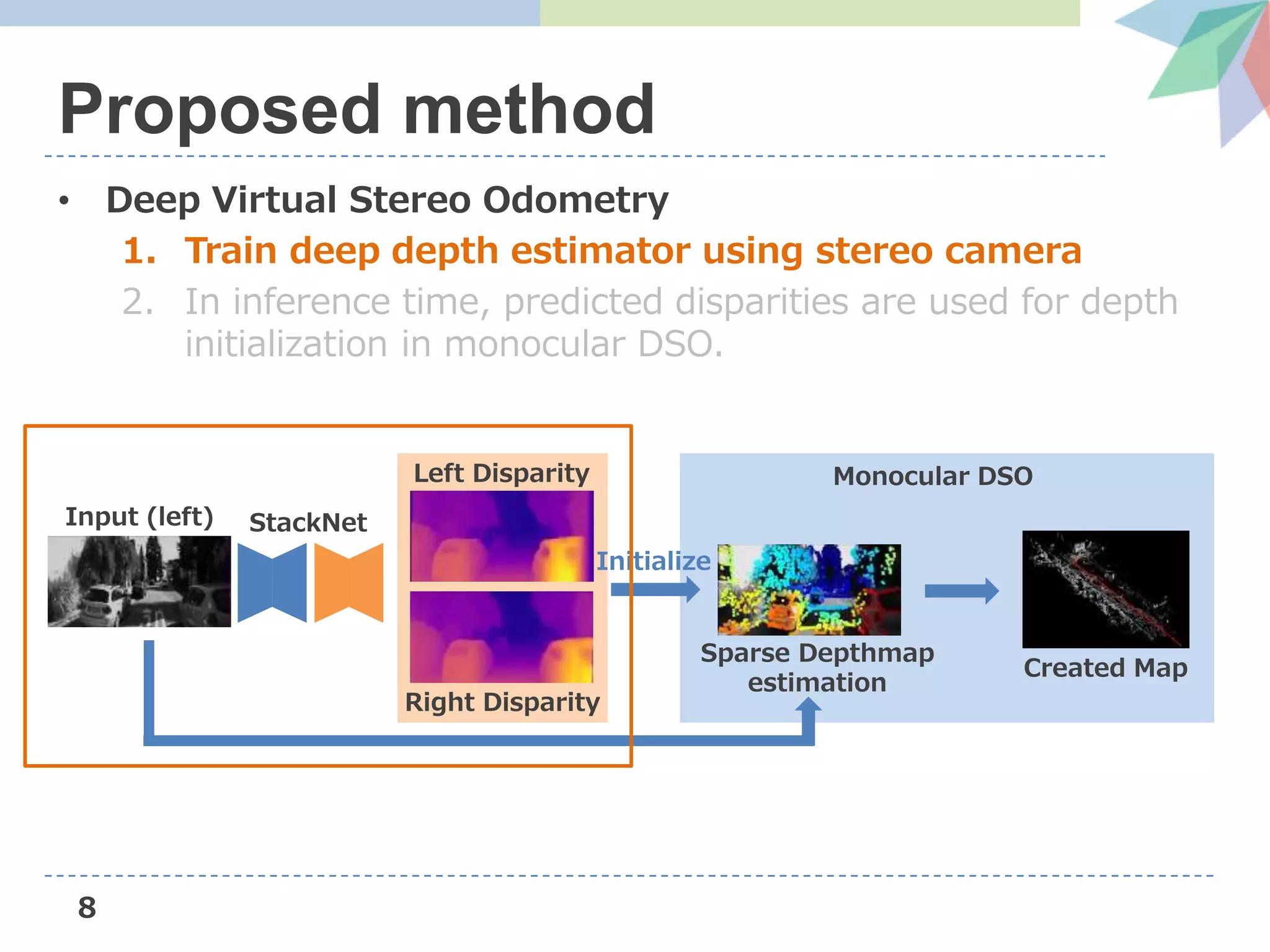 Proposed method

• Deep Virtual Stereo Odometry
1. Train deep depth estimator using stereo camera
2. In inference time, predicted disparities are used for depth initialization in monocular DSO.

Input (left)
StackNet
Left Disparity
Right Disparity
Initialize
Monocular DSO
Sparse Depthmap estimation
Created Map

8